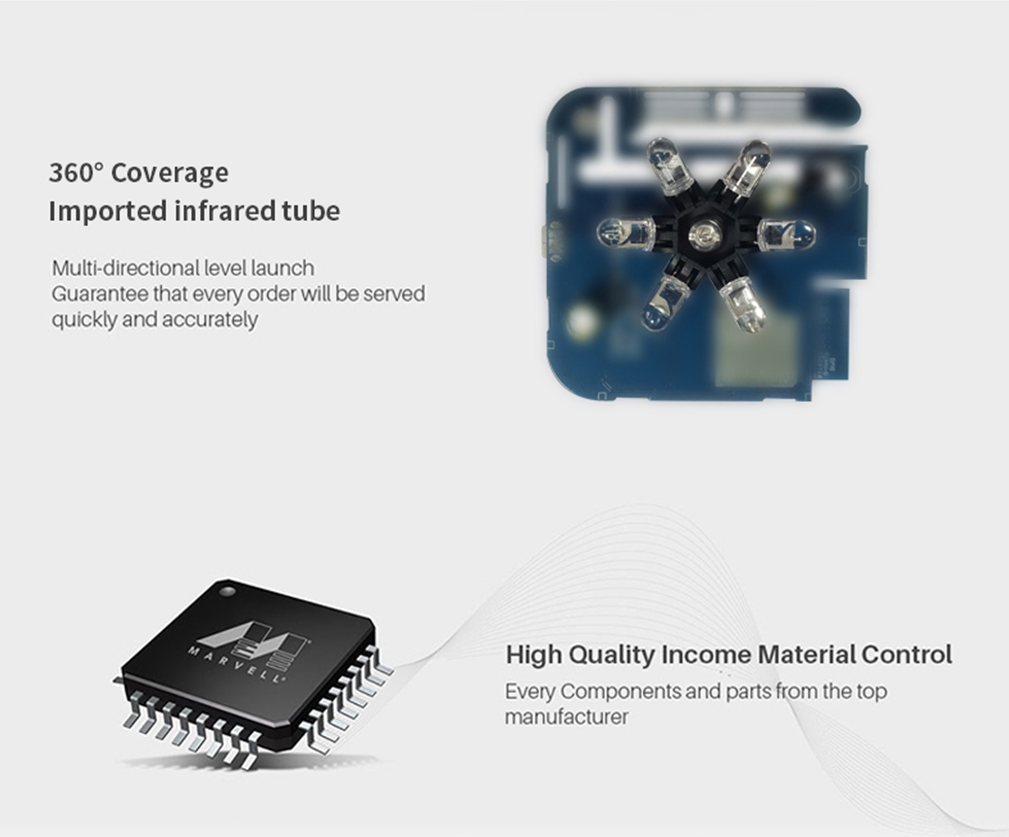 360° Coverage
Imported infrared tube

Multi-directional level launch
Guarantee that every order will be served quickly and accurately

MARVELL

High Quality Income Material Control

Every Components and parts from the top manufacturer